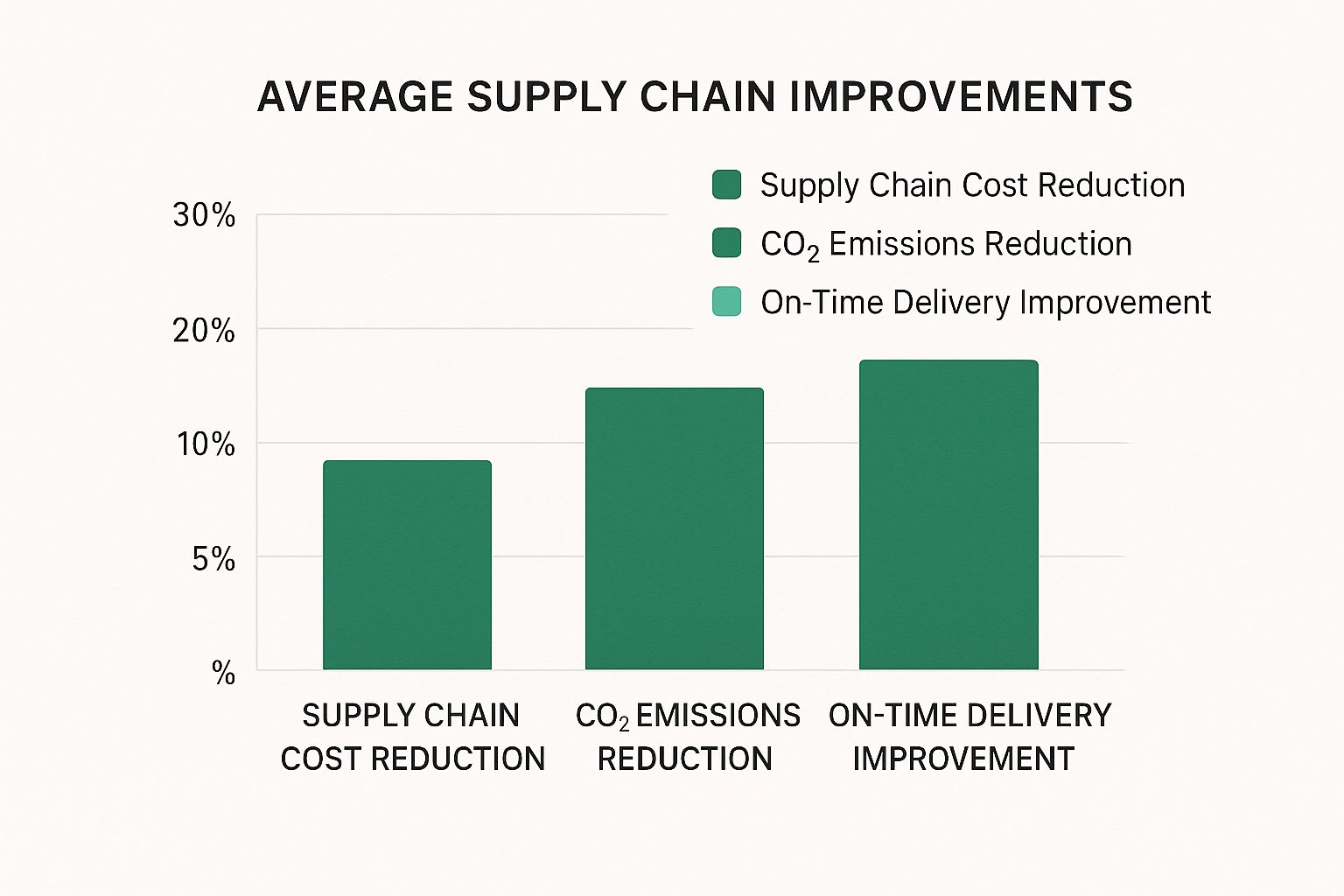 AVERAGE SUPPLY CHAIN IMPROVEMENTS

Supply Chain Cost Reduction
$CO_2$ Emissions Reduction
On-Time Delivery Improvement

30%
20%
10%
5%
%

SUPPLY CHAIN COST REDUCTION
$CO_2$ EMISSIONS REDUCTION
ON-TIME DELIVERY IMPROVEMENT